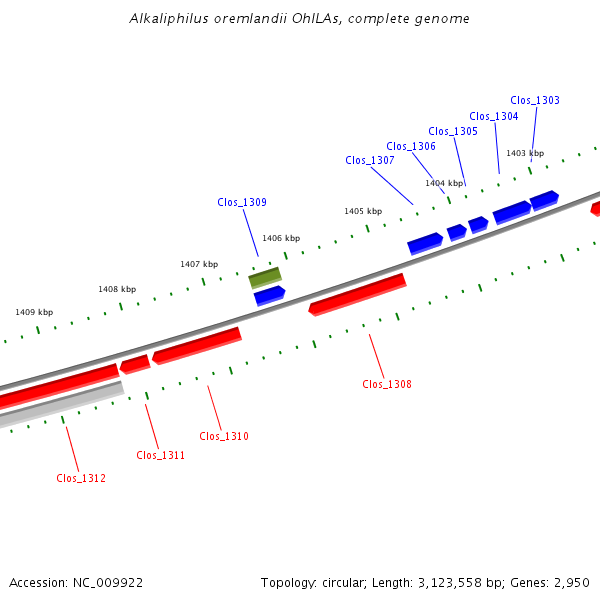 Alkaliphilus oremlandii OhILAs, complete genome

Clos_1303
Clos_1304
Clos_1305
Clos_1306
Clos_1307
1403 kbp
1404 kbp
Clos_1309
1405 kbp
1406 kbp
1407 kbp
1408 kbp
1409 kbp
Clos_1308
Clos_1310
Clos_1311
Clos_1312

Accession: NC_009922

Topology: circular; Length: 3,123,558 bp; Genes: 2,950